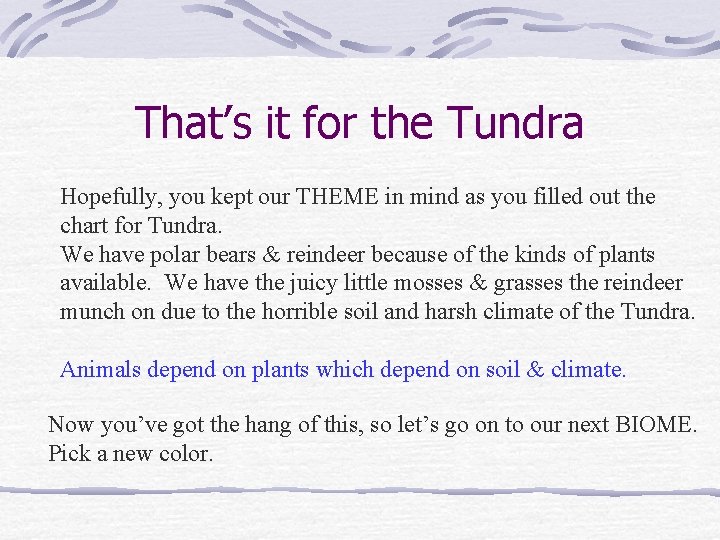 That’s it for the Tundra

Hopefully, you kept our THEME in mind as you filled out the chart for Tundra.
We have polar bears & reindeer because of the kinds of plants available. We have the juicy little mosses & grasses the reindeer munch on due to the horrible soil and harsh climate of the Tundra.

Animals depend on plants which depend on soil & climate.

Now you’ve got the hang of this, so let’s go on to our next BIOME. Pick a new color.